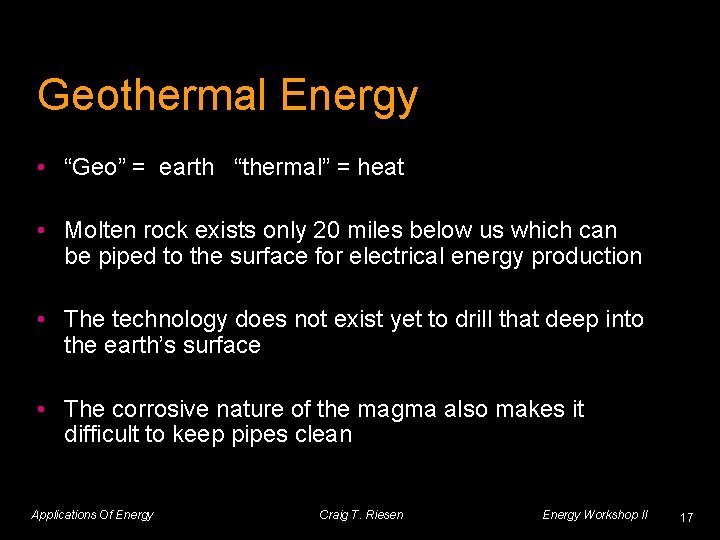 Geothermal Energy

• “Geo” = earth “thermal” = heat

• Molten rock exists only 20 miles below us which can be piped to the surface for electrical energy production

• The technology does not exist yet to drill that deep into the earth’s surface

• The corrosive nature of the magma also makes it difficult to keep pipes clean

Applications Of Energy Craig T. Riesen Energy Workshop II 17